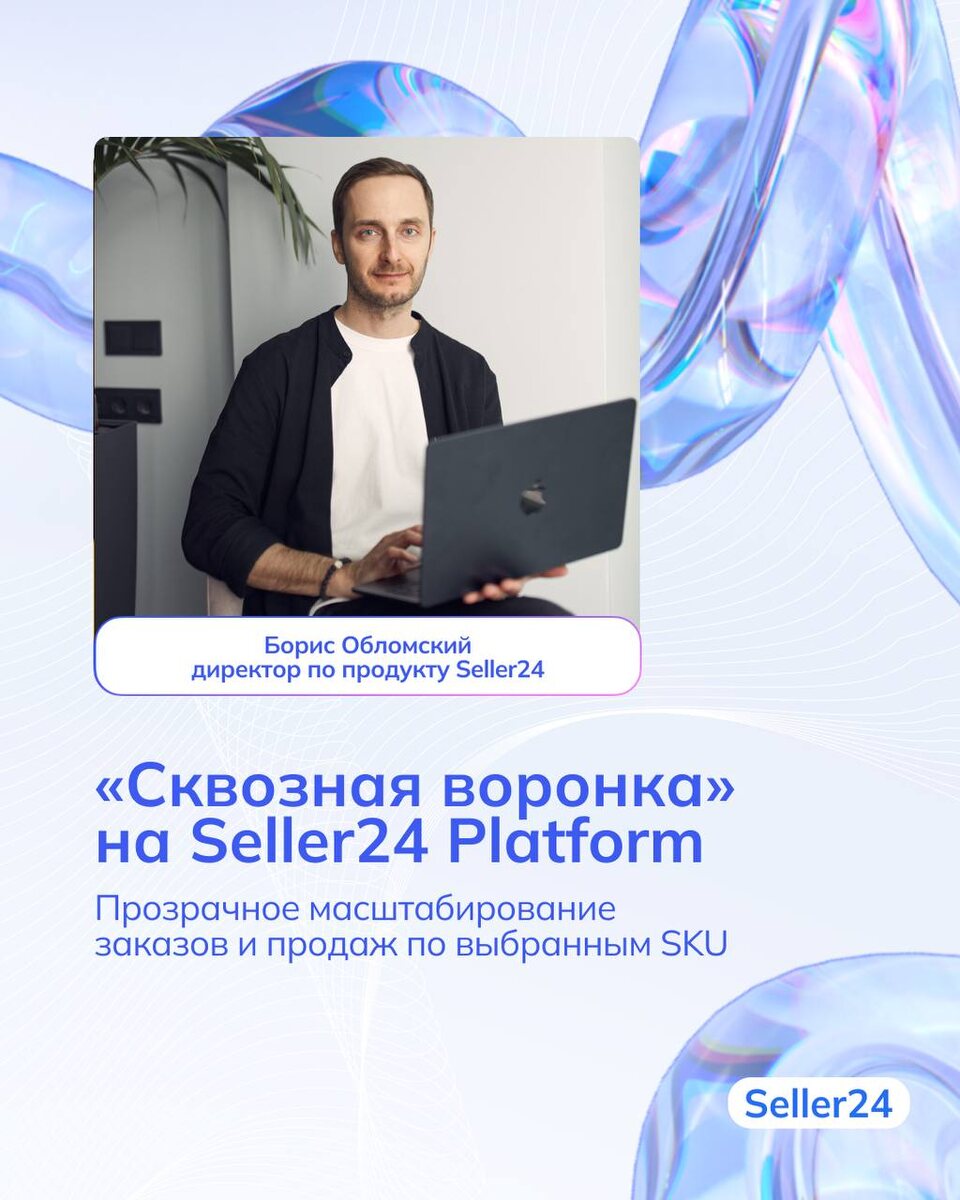 Борис Обломский
директор по продукту Seller24

«Сквозная воронка» на Seller24 Platform

Прозрачное масштабирование заказов и продаж по выбранным SKU

Seller24